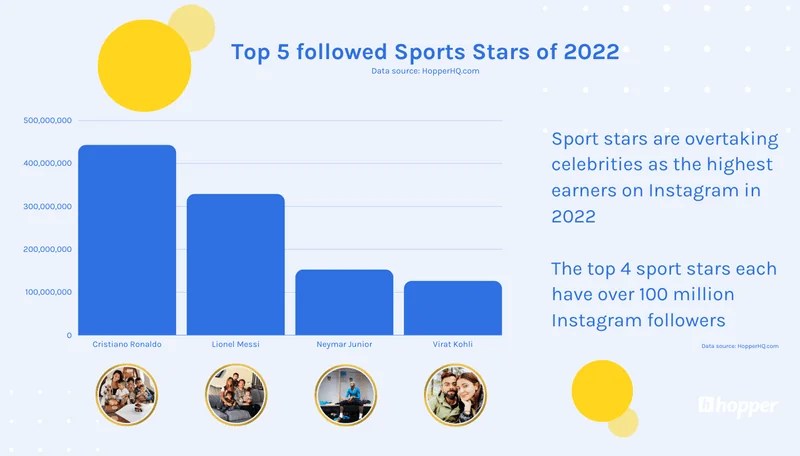 Top 5 followed Sports Stars of 2022
Data source: HopperHQ.com

500,000,000
400,000,000
300,000,000
200,000,000
100,000,000
0

Cristiano Ronaldo
Lionel Messi
Neymar Junior
Virat Kohli

Sport stars are overtaking celebrities as the highest earners on Instagram in 2022

The top 4 sport stars each have over 100 million Instagram followers

Data source: HopperHQ.com

hopper